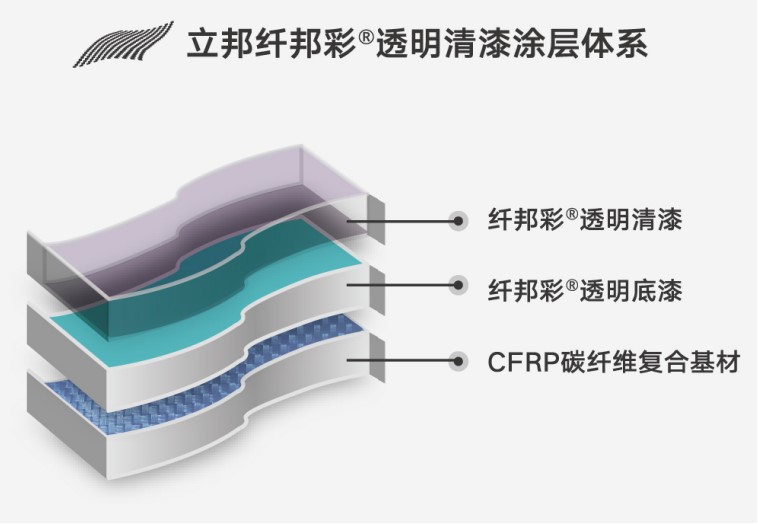 立邦纤邦彩®透明清漆涂层体系

纤邦彩®透明清漆

纤邦彩®透明底漆

CFRP碳纤维复合基材